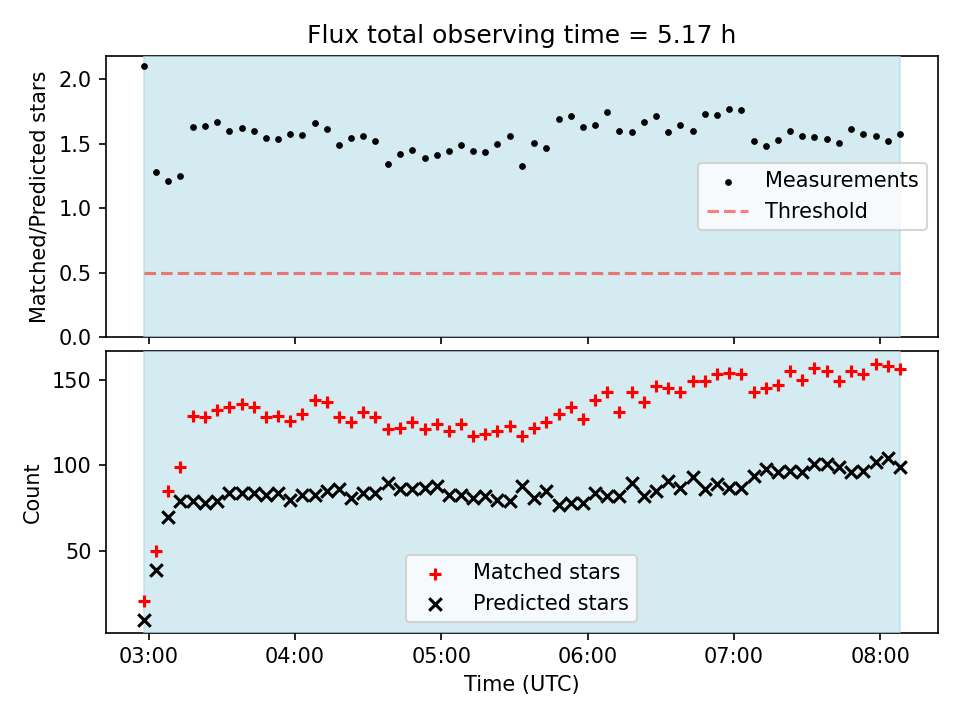 Flux total observing time = 5.17 h

Matched/Predicted stars

2.0
1.5
1.0
0.5
0.0

Measurements
Threshold

Count

150
100
50

Matched stars
Predicted stars

03:00
04:00
05:00
06:00
07:00
08:00

Time (UTC)